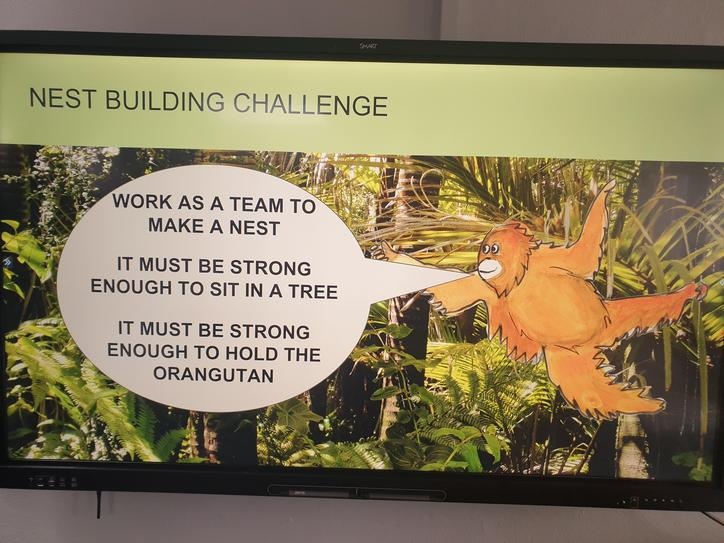 SMART

NEST BUILDING CHALLENGE

WORK AS A TEAM TO MAKE A NEST

IT MUST BE STRONG ENOUGH TO SIT IN A TREE

IT MUST BE STRONG ENOUGH TO HOLD THE ORANGUTAN